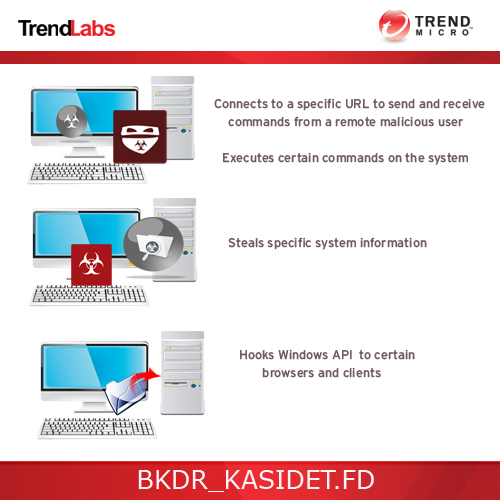 TrendLabs

TREND MICRO™

Connects to a specific URL to send and receive commands from a remote malicious user

Executes certain commands on the system

Steals specific system information

Hooks Windows API to certain browsers and clients

BKDR_KASIDET.FD